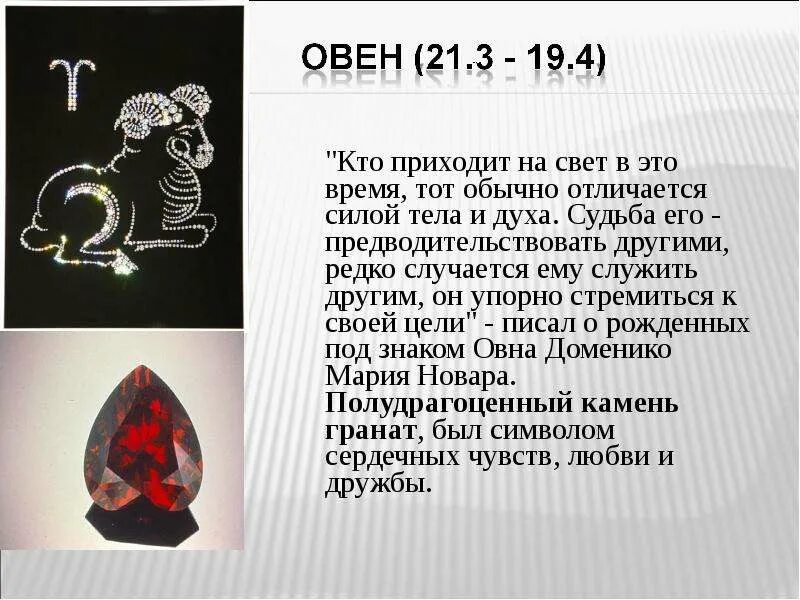 ОВЕН (21.3 - 19.4)

"Кто приходит на свет в это время, тот обычно отличается силой тела и духа. Судьба его - предводительствовать другими, редко случается ему служить другим, он упорно стремиться к своей цели" - писал о рожденных под знаком Овна Доменико Мария Новара.
Полудрагоценный камень гранат, был символом сердечных чувств, любви и дружбы.